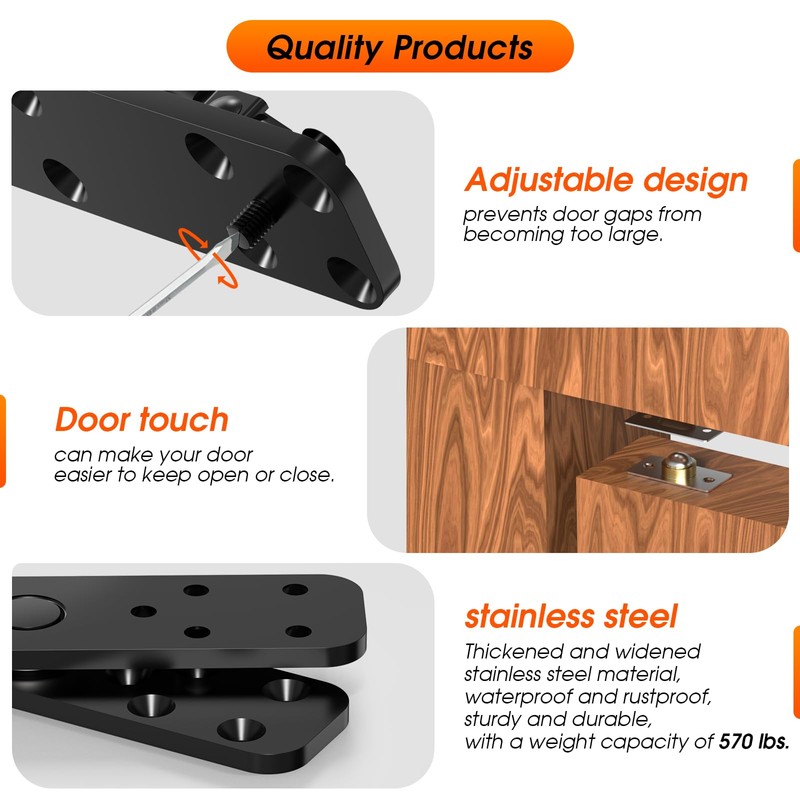 Quality Products

Adjustable design
prevents door gaps from becoming too large.

Door touch
can make your door easier to keep open or close.

stainless steel
Thickened and widened stainless steel material, waterproof and rustproof, sturdy and durable, with a weight capacity of 570 lbs.